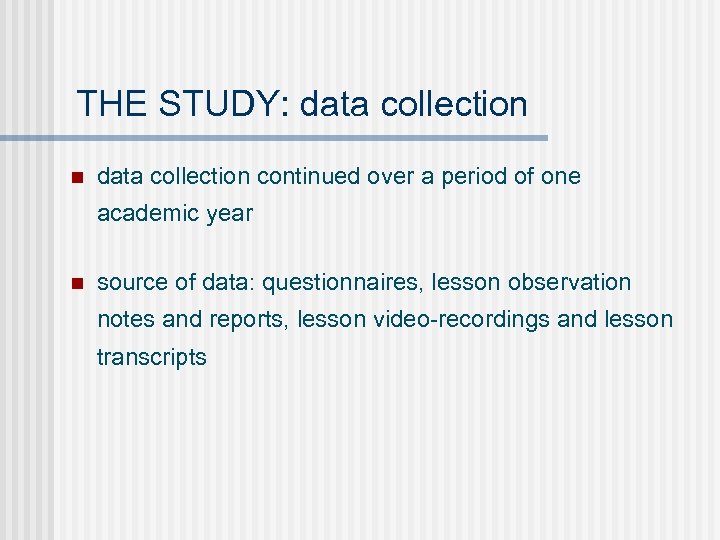 THE STUDY: data collection

- data collection continued over a period of one academic year

- source of data: questionnaires, lesson observation notes and reports, lesson video-recordings and lesson transcripts